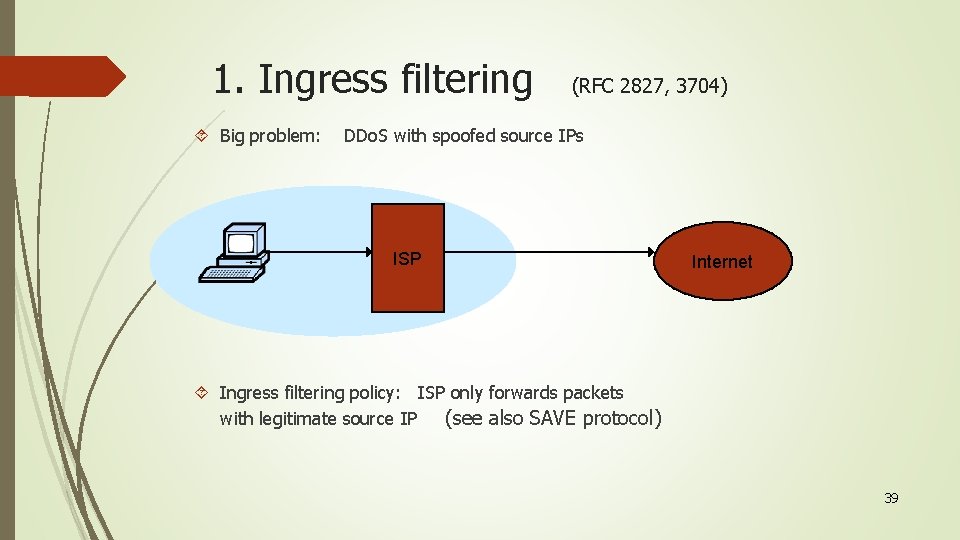 1. Ingress filtering (RFC 2827, 3704)

Big problem: DDoS with spoofed source IPs

ISP

Internet

Ingress filtering policy: ISP only forwards packets with legitimate source IP (see also SAVE protocol)

39